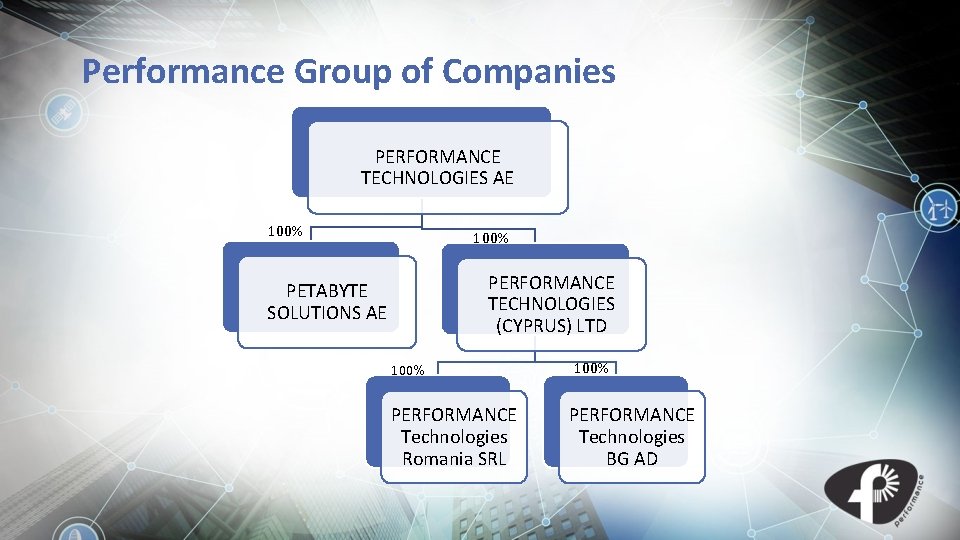 Performance Group of Companies

PERFORMANCE TECHNOLOGIES AE

100%

100%

PETABYTE SOLUTIONS AE

PERFORMANCE TECHNOLOGIES (CYPRUS) LTD

100%

100%

PERFORMANCE Technologies Romania SRL

PERFORMANCE Technologies BG AD

performance